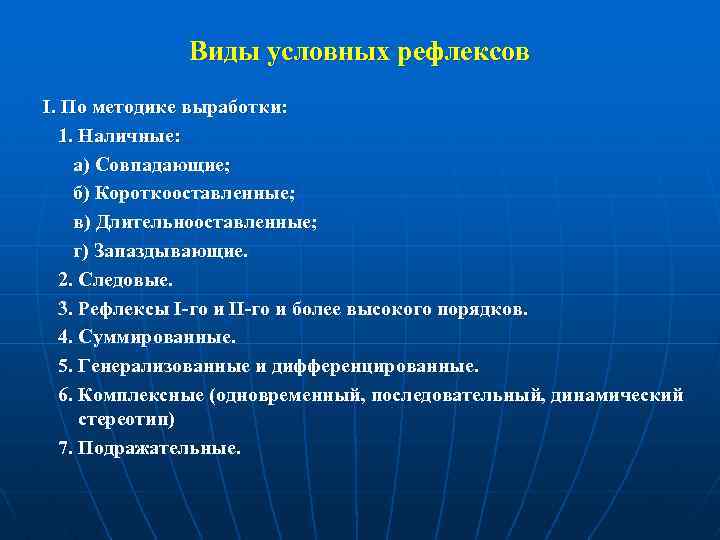 Виды условных рефлексов

I. По методике выработки:

1. Наличные:

а) Совпадающие;

б) Короткооставленные;

в) Длительнооставленные;

г) Запаздывающие.

2. Следовые.

3. Рефлексы I-го и II-го и более высокого порядков.

4. Суммированные.

5. Генерализованные и дифференцированные.

6. Комплексные (одновременный, последовательный, динамический стереотип)

7. Подражательные.